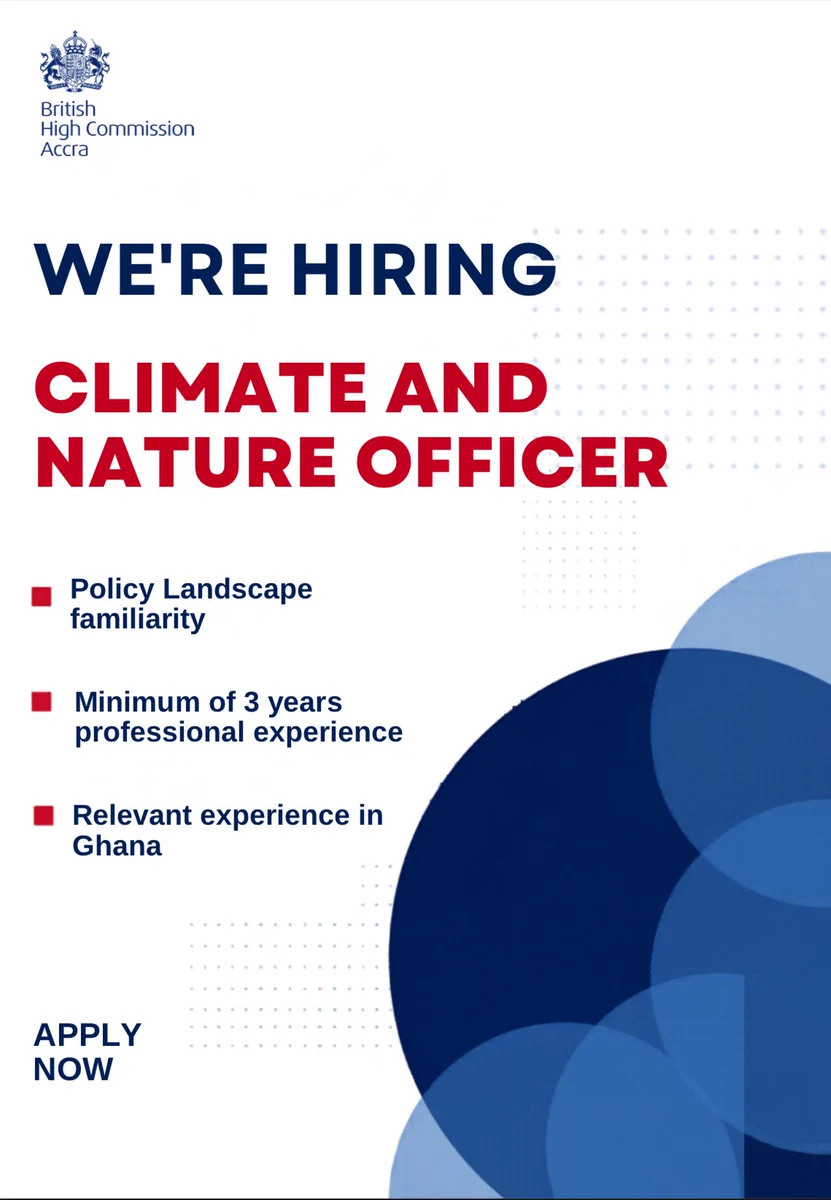 British
High Commission
Accra

WE'RE HIRING

CLIMATE AND NATURE OFFICER

• Policy Landscape familiarity

• Minimum of 3 years professional experience

• Relevant experience in Ghana

APPLY NOW